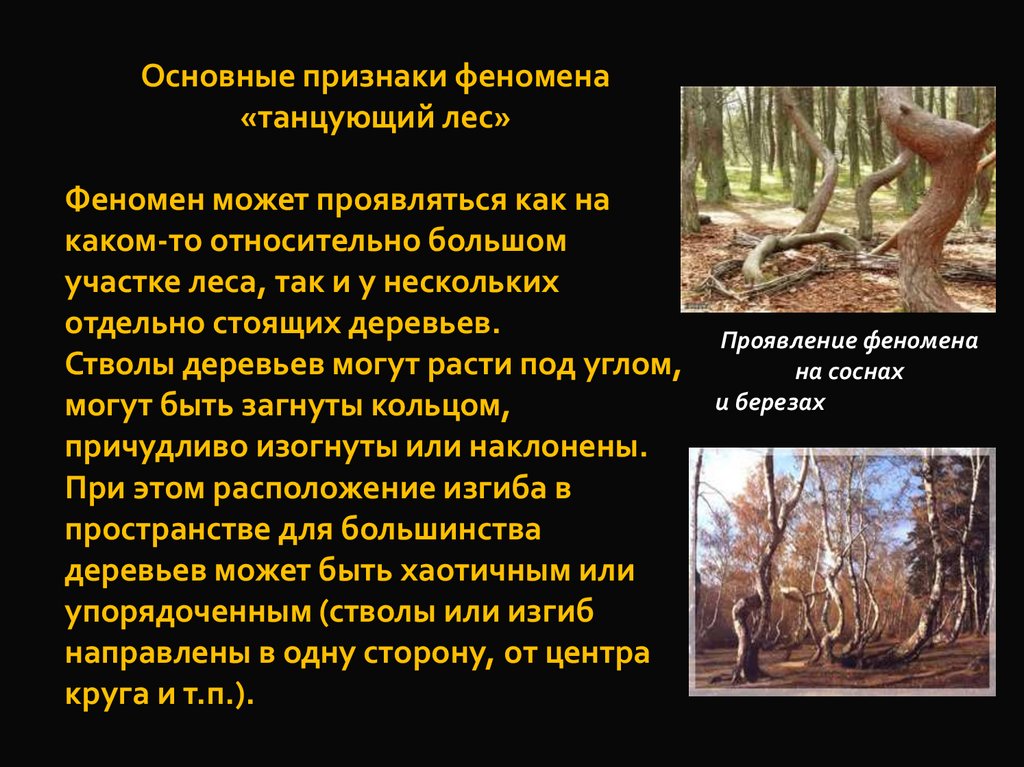 Основные признаки феномена «танцующий лес»

Феномен может проявляться как на каком-то относительно большом участке леса, так и у нескольких отдельно стоящих деревьев.
Стволы деревьев могут расти под углом, могут быть загнуты кольцом, причудливо изогнуты или наклонены. При этом расположение изгиба в пространстве для большинства деревьев может быть хаотичным или упорядоченным (стволы или изгиб направлены в одну сторону, от центра круга и т.п.).

Проявление феномена на соснах и березах